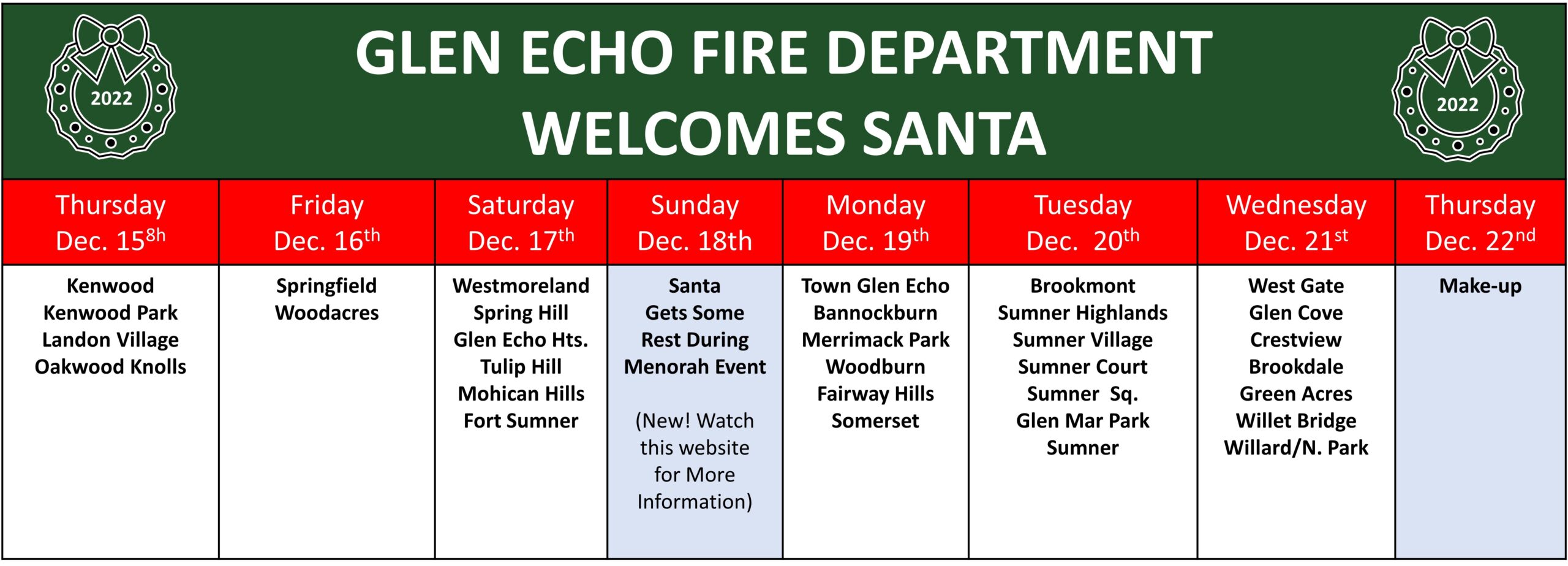 2022

GLEN ECHO FIRE DEPARTMENT WELCOMES SANTA

2022

| Thursday Dec. 15$^{8h}$ | Friday Dec. 16$^{th}$ | Saturday Dec. 17$^{th}$ | Sunday Dec. 18th | Monday Dec. 19$^{th}$ | Tuesday Dec. 20$^{th}$ | Wednesday Dec. 21$^{st}$ | Thursday Dec. 22$^{nd}$ |
|---|---|---|---|---|---|---|---|
| Kenwood Kenwood Park Landon Village Oakwood Knolls | Springfield Woodacres | Westmoreland Spring Hill Glen Echo Hts. Tulip Hill Mohican Hills Fort Sumner | Santa Gets Some Rest During Menorah Event (New! Watch this website for More Information) | Town Glen Echo Bannockburn Merrimack Park Woodburn Fairway Hills Somerset | Brookmont Sumner Highlands Sumner Village Sumner Court Sumner Sq. Glen Mar Park Sumner | West Gate Glen Cove Crestview Brookdale Green Acres Willet Bridge Willard/N. Park | Make-up |